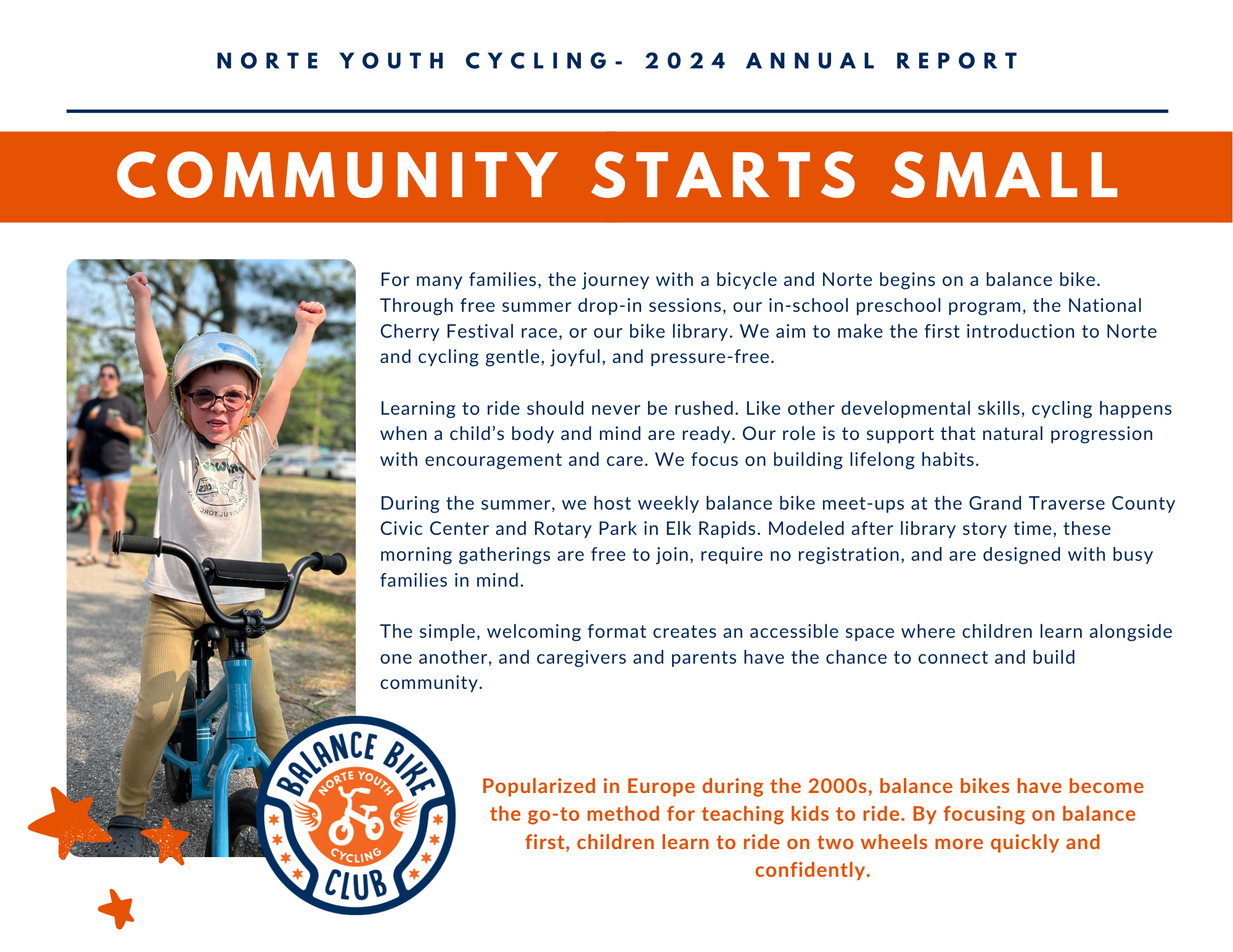 NORTE YOUTH CYCLING- 2024 ANNUAL REPORT

COMMUNITY STARTS SMALL

For many families, the journey with a bicycle and Norte begins on a balance bike. Through free summer drop-in sessions, our in-school preschool program, the National Cherry Festival race, or our bike library. We aim to make the first introduction to Norte and cycling gentle, joyful, and pressure-free.

Learning to ride should never be rushed. Like other developmental skills, cycling happens when a child's body and mind are ready. Our role is to support that natural progression with encouragement and care. We focus on building lifelong habits.

During the summer, we host weekly balance bike meet-ups at the Grand Traverse County Civic Center and Rotary Park in Elk Rapids. Modeled after library story time, these morning gatherings are free to join, require no registration, and are designed with busy families in mind.

The simple, welcoming format creates an accessible space where children learn alongside one another, and caregivers and parents have the chance to connect and build community.

BALANCE BIKE
NORTE YOUTH
CYCLING
CLUB

Popularized in Europe during the 2000s, balance bikes have become the go-to method for teaching kids to ride. By focusing on balance first, children learn to ride on two wheels more quickly and confidently.